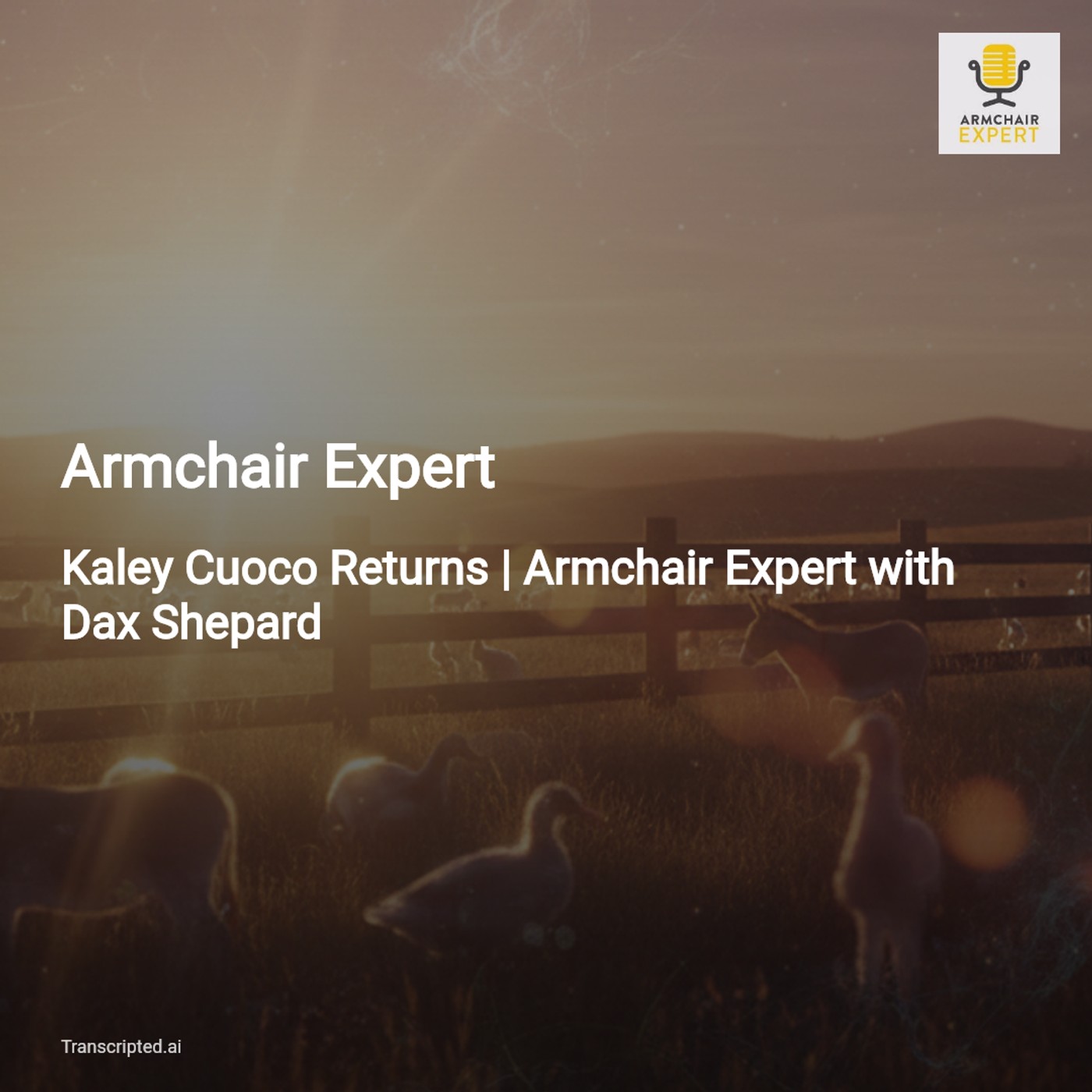 ARMCHAIR
EXPERT

Armchair Expert

Kaley Cuoco Returns | Armchair Expert with Dax Shepard

Transcripted.ai